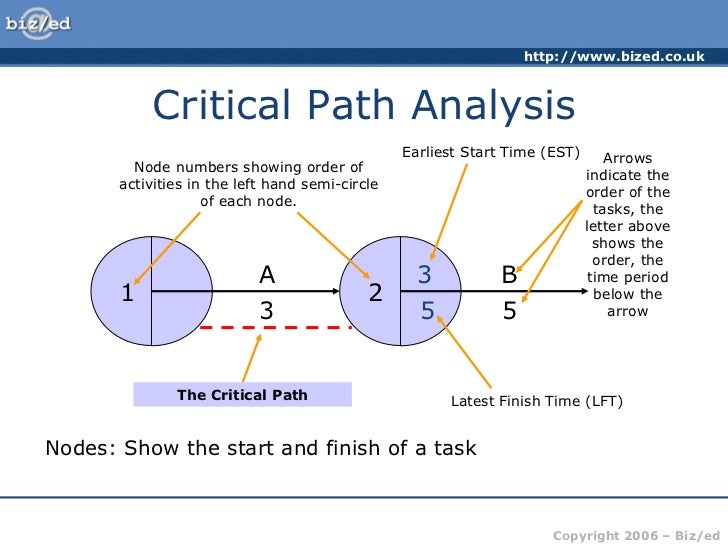 biz/ed

http://www.bized.co.uk

Critical Path Analysis

Node numbers showing order of activities in the left hand semi-circle of each node.

Earliest Start Time (EST)

Arrows indicate the order of the tasks, the letter above shows the order, the time period below the arrow

1

A

3

2

3

5

B

5

The Critical Path

Latest Finish Time (LFT)

Nodes: Show the start and finish of a task

Copyright 2006 – Biz/ed